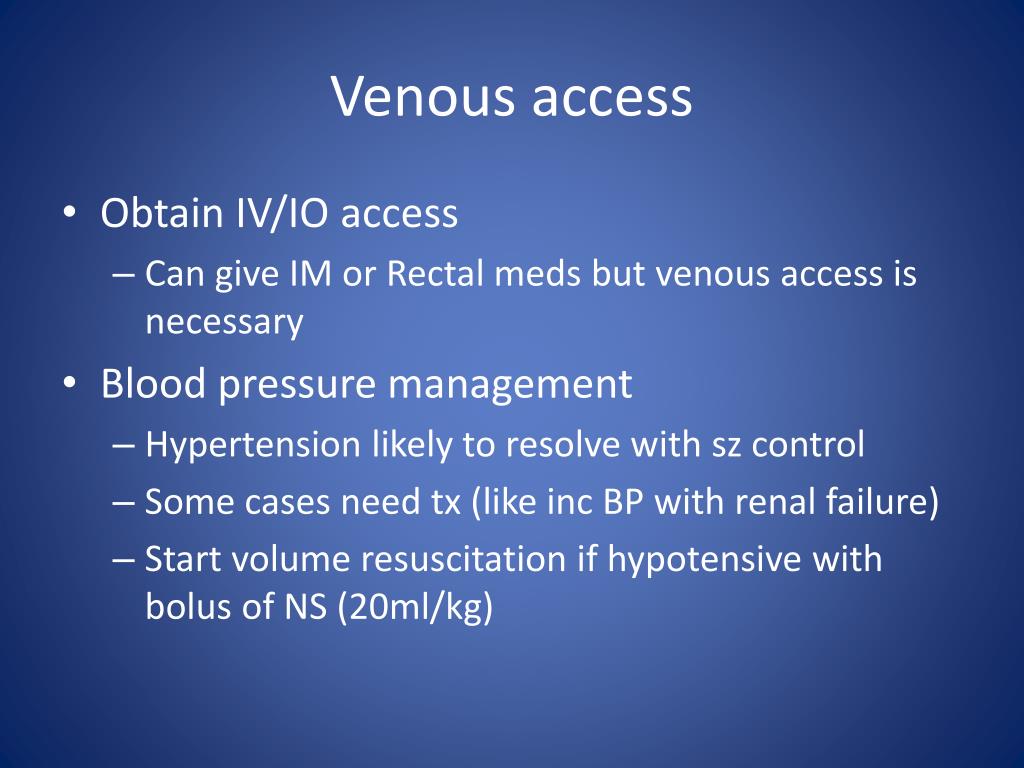 Venous access

• Obtain IV/IO access
– Can give IM or Rectal meds but venous access is necessary
• Blood pressure management
– Hypertension likely to resolve with sz control
– Some cases need tx (like inc BP with renal failure)
– Start volume resuscitation if hypotensive with bolus of NS (20ml/kg)